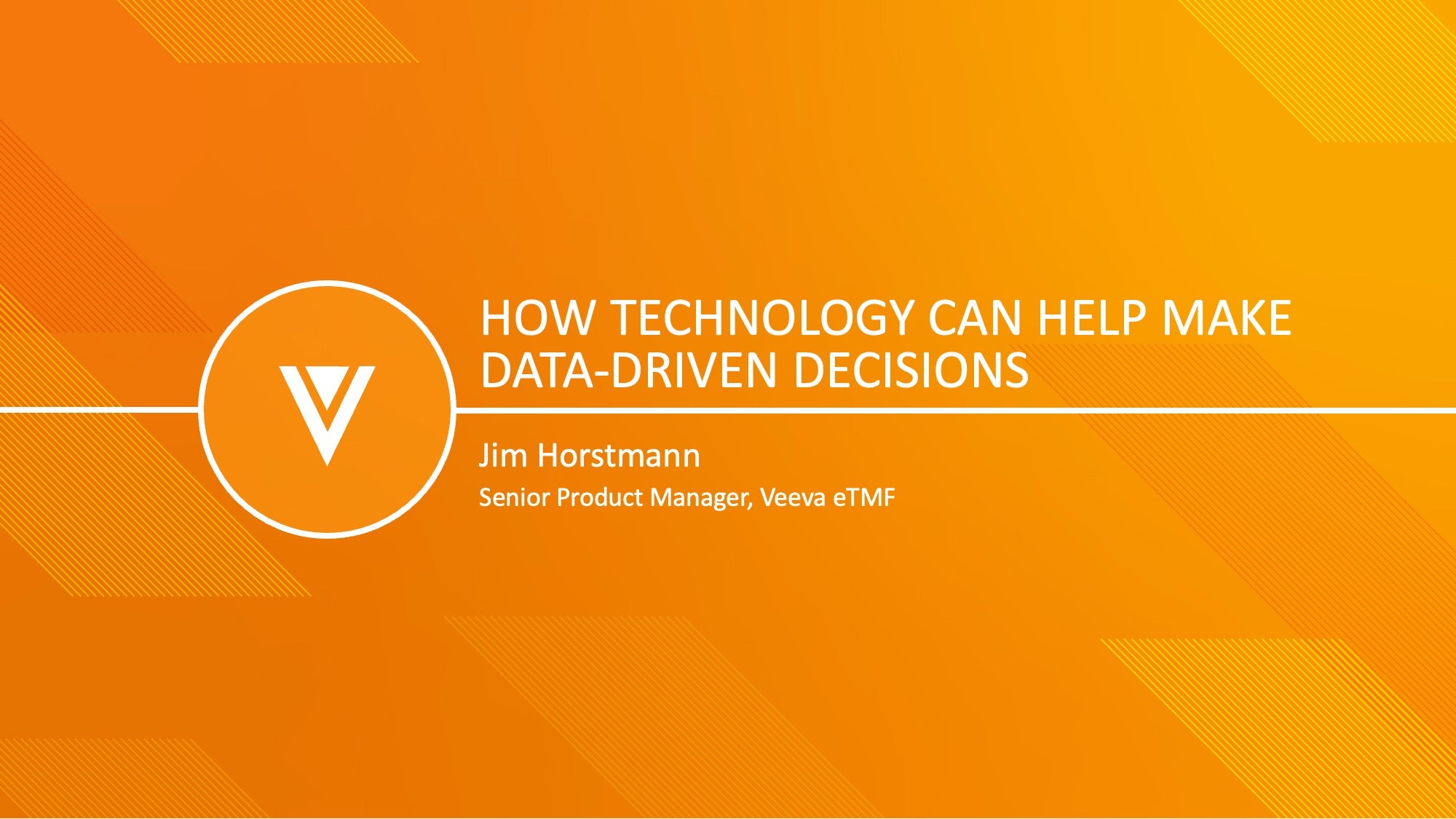 HOW TECHNOLOGY CAN HELP MAKE DATA-DRIVEN DECISIONS

Jim Horstmann

Senior Product Manager, Veeva eTMF